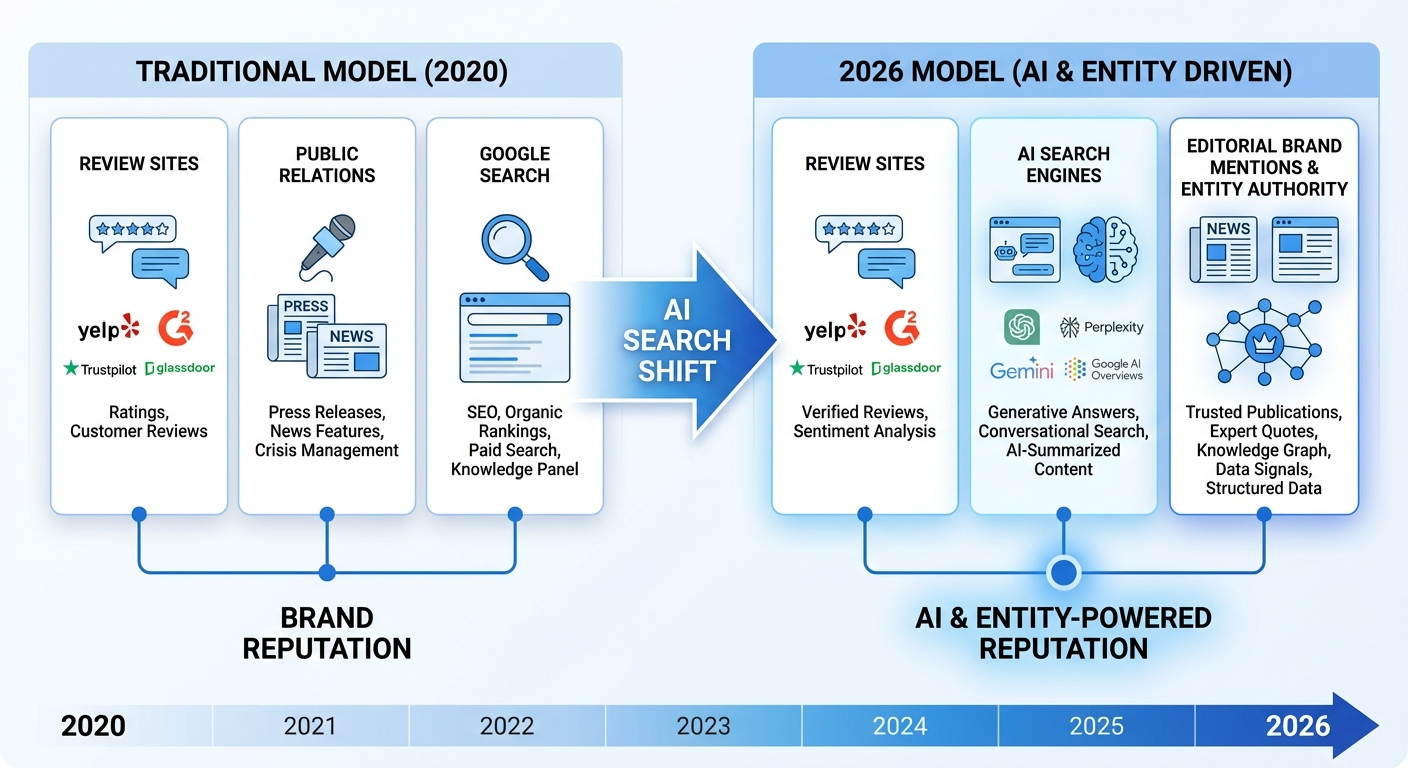 TRADITIONAL MODEL (2020)

REVIEW SITES

yelp G2
Trustpilot glassdoor

Ratings, Customer Reviews

PUBLIC RELATIONS

PRESS
NEWS

Press Releases, News Features, Crisis Management

GOOGLE SEARCH

SEO, Organic Rankings, Paid Search, Knowledge Panel

BRAND REPUTATION

AI SEARCH SHIFT

2026 MODEL (AI & ENTITY DRIVEN)

REVIEW SITES

yelp G2
Trustpilot glassdoor

Verified Reviews, Sentiment Analysis

AI SEARCH ENGINES

Perplexity
Gemini Google AI Overviews

Generative Answers, Conversational Search, AI-Summarized Content

EDITORIAL BRAND MENTIONS & ENTITY AUTHORITY

NEWS

Trusted Publications, Expert Quotes, Knowledge Graph, Data Signals, Structured Data

AI & ENTITY-POWERED REPUTATION

2020 2021 2022 2023 2024 2025 2026